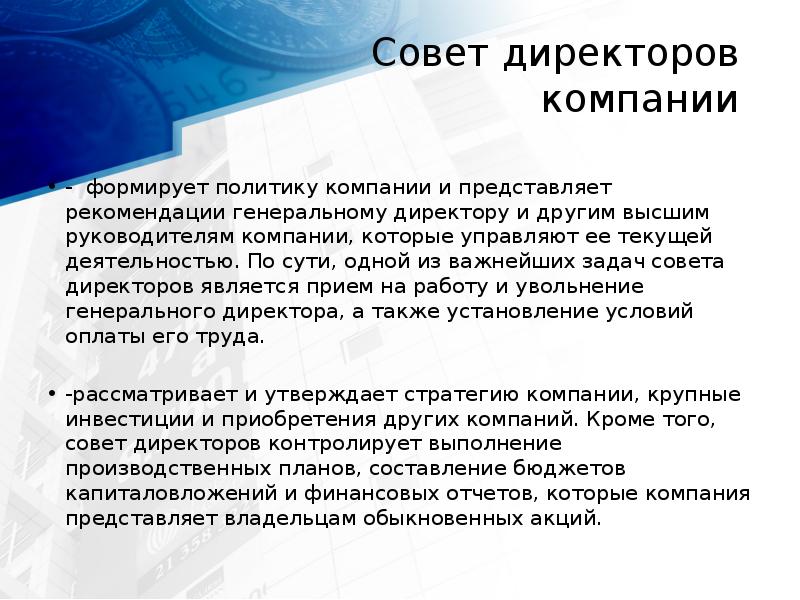 Совет директоров компании

• - формирует политику компании и представляет рекомендации генеральному директору и другим высшим руководителям компании, которые управляют ее текущей деятельностью. По сути, одной из важнейших задач совета директоров является прием на работу и увольнение генерального директора, а также установление условий оплаты его труда.

• -рассматривает и утверждает стратегию компании, крупные инвестиции и приобретения других компаний. Кроме того, совет директоров контролирует выполнение производственных планов, составление бюджетов капиталовложений и финансовых отчетов, которые компания представляет владельцам обыкновенных акций.